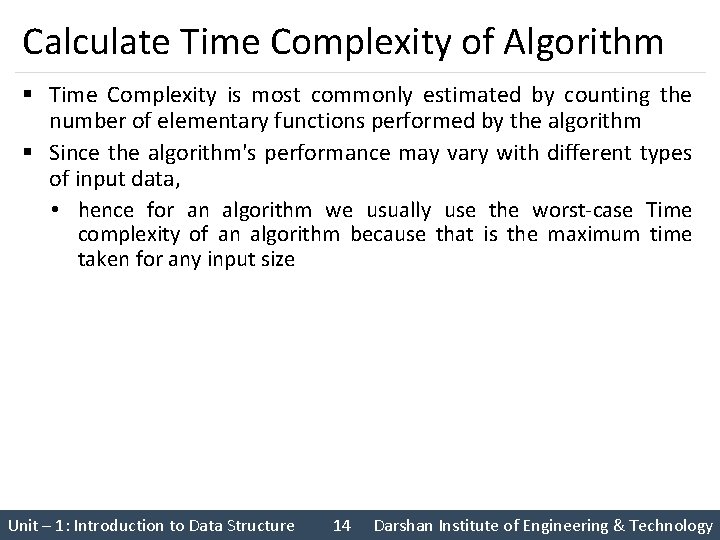 Calculate Time Complexity of Algorithm

▪ Time Complexity is most commonly estimated by counting the number of elementary functions performed by the algorithm

▪ Since the algorithm's performance may vary with different types of input data,

• hence for an algorithm we usually use the worst-case Time complexity of an algorithm because that is the maximum time taken for any input size

Unit – 1: Introduction to Data Structure 14 Darshan Institute of Engineering & Technology